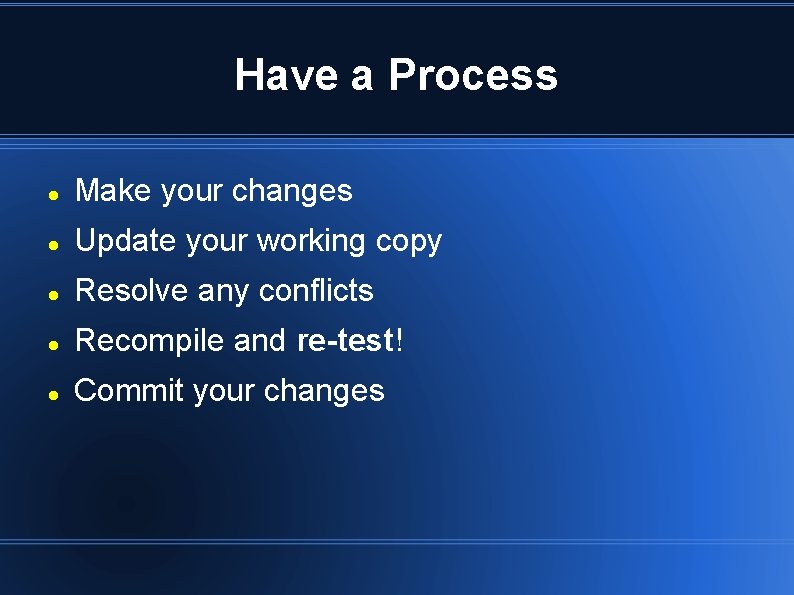 Have a Process

- Make your changes
- Update your working copy
- Resolve any conflicts
- Recompile and re-test!
- Commit your changes